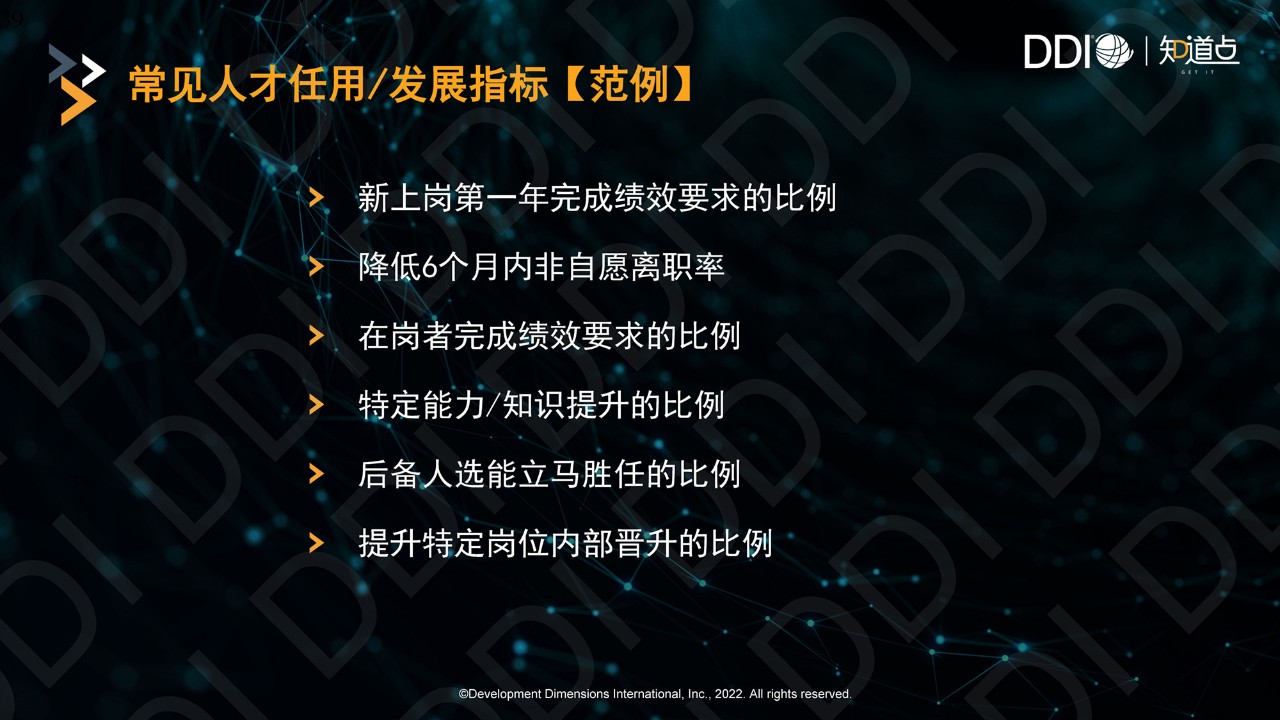 9

常见人才任用/发展指标【范例】

DDI | 知道点 GET IT

新上岗第一年完成绩效要求的比例

降低6个月内非自愿离职率

在岗者完成绩效要求的比例

特定能力/知识提升的比例

后备人选能立马胜任的比例

提升特定岗位内部晋升的比例

©Development Dimensions International, Inc., 2022. All rights reserved.